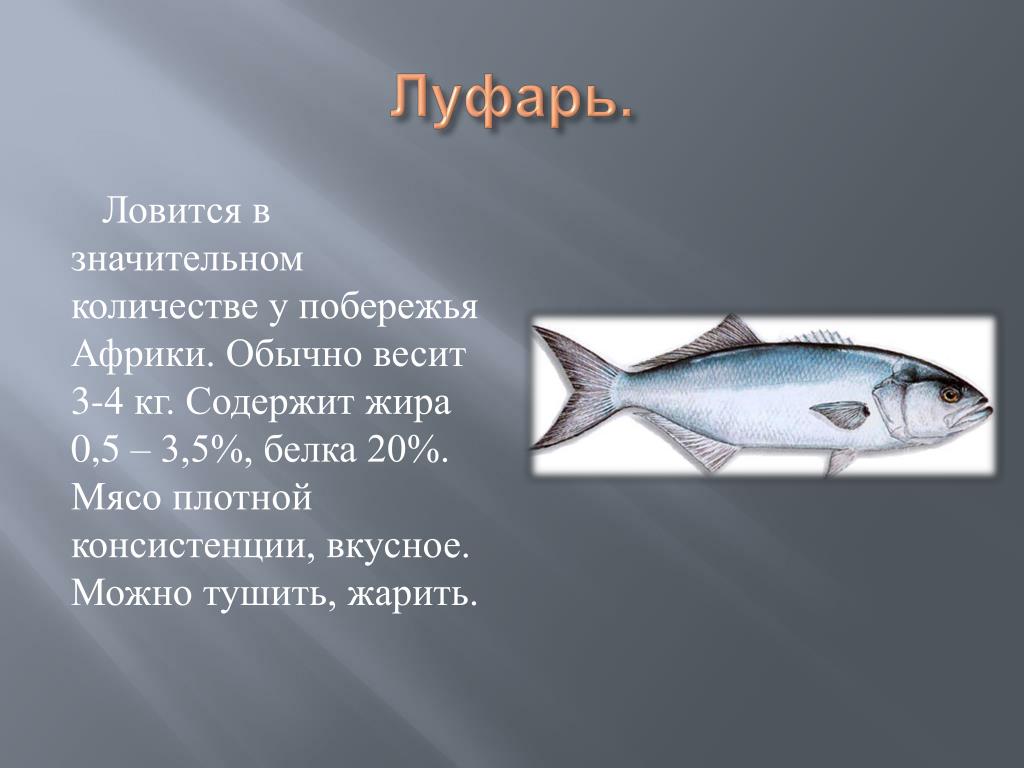 Луфарь.

Ловится в значительном количестве у побережья Африки. Обычно весит 3-4 кг. Содержит жира 0,5 – 3,5%, белка 20%. Мясо плотной консистенции, вкусное. Можно тушить, жарить.